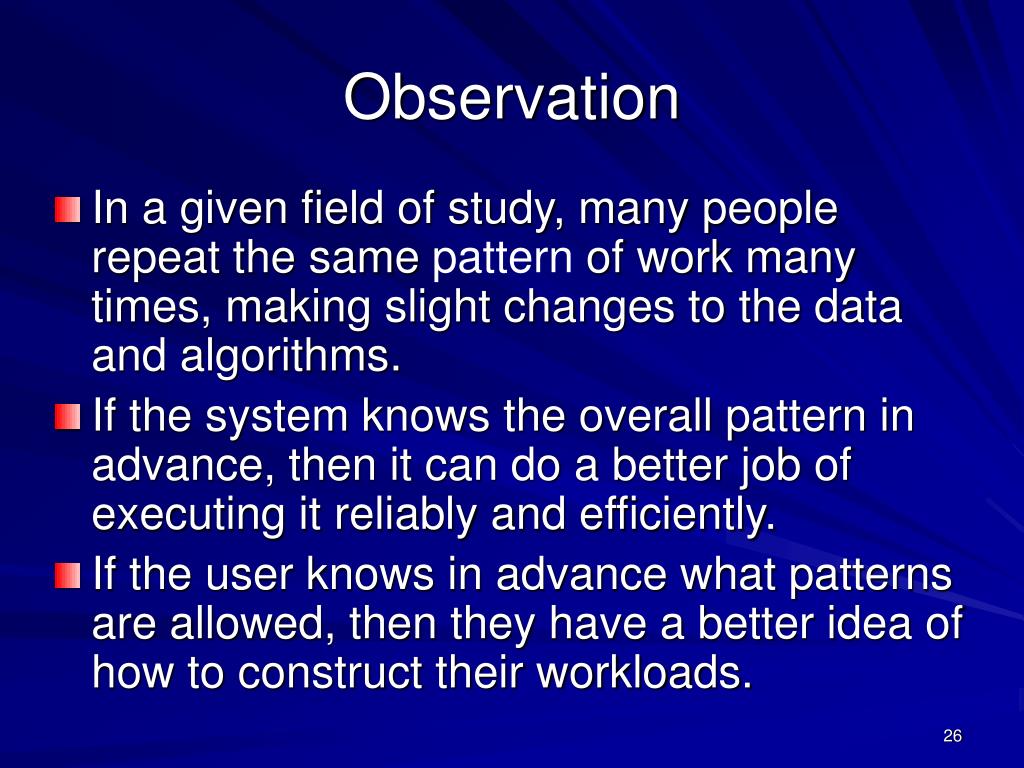 Observation

In a given field of study, many people repeat the same pattern of work many times, making slight changes to the data and algorithms.

If the system knows the overall pattern in advance, then it can do a better job of executing it reliably and efficiently.

If the user knows in advance what patterns are allowed, then they have a better idea of how to construct their workloads.

26